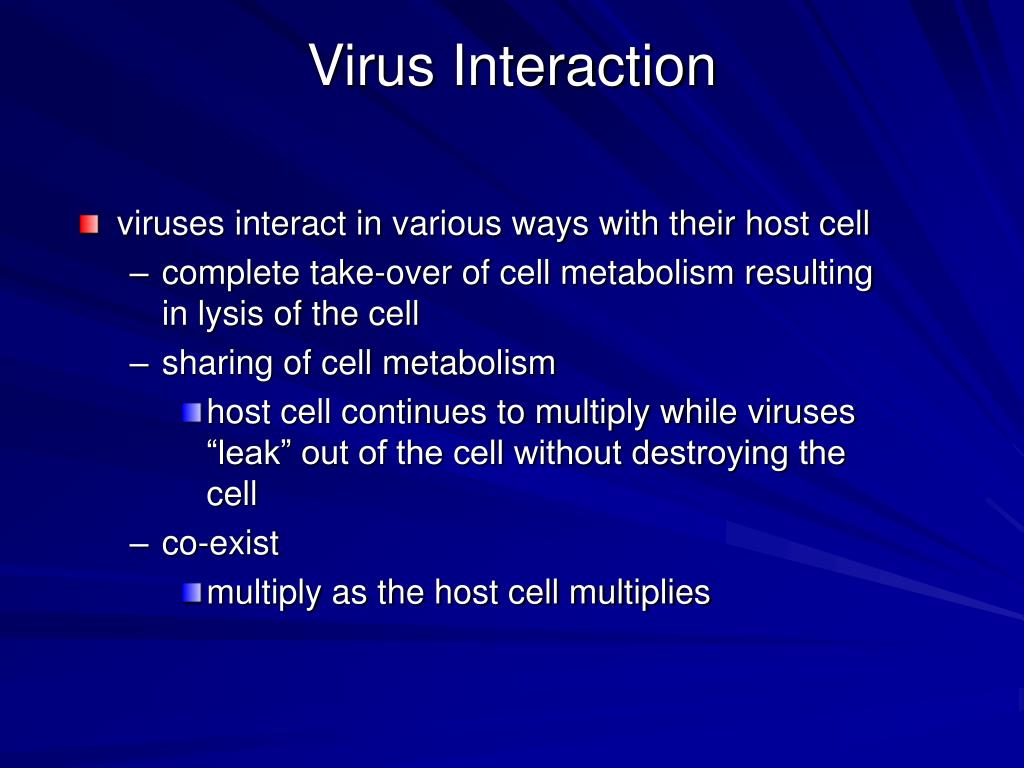 Virus Interaction

viruses interact in various ways with their host cell
– complete take-over of cell metabolism resulting in lysis of the cell
– sharing of cell metabolism
host cell continues to multiply while viruses “leak” out of the cell without destroying the cell
– co-exist
multiply as the host cell multiplies